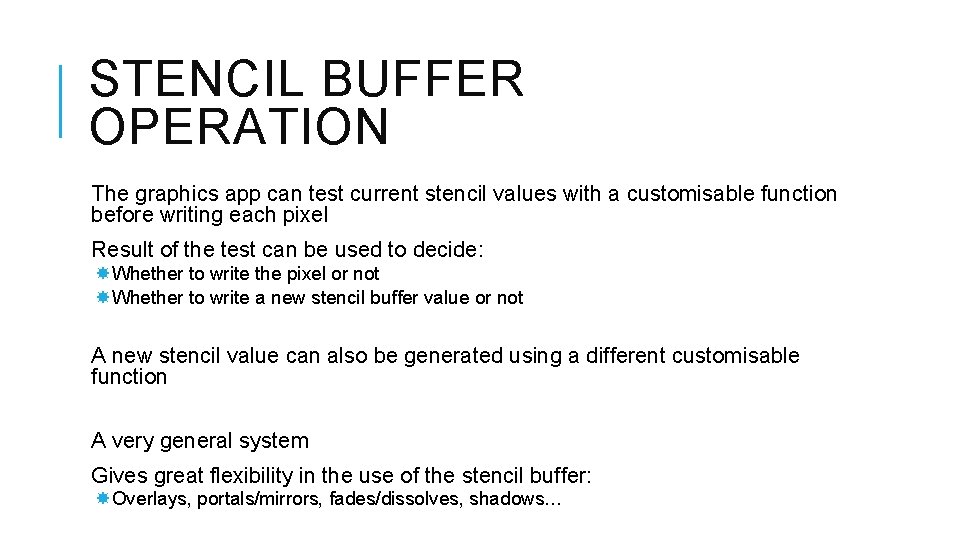 STENCIL BUFFER OPERATION

The graphics app can test current stencil values with a customisable function before writing each pixel

Result of the test can be used to decide:
Whether to write the pixel or not
Whether to write a new stencil buffer value or not

A new stencil value can also be generated using a different customisable function

A very general system

Gives great flexibility in the use of the stencil buffer:
Overlays, portals/mirrors, fades/dissolves, shadows…